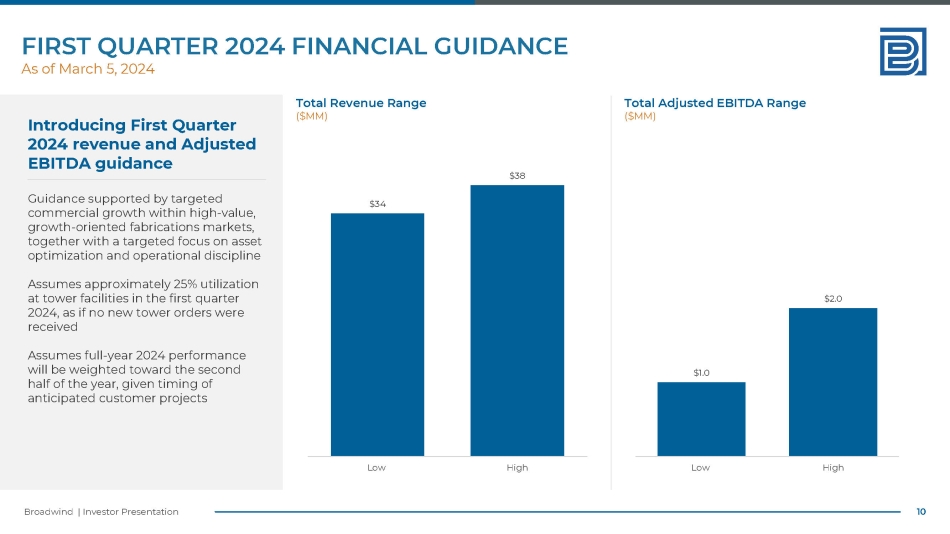 FIRST QUARTER 2024 FINANCIAL GUIDANCE
As of March 5, 2024

Introducing First Quarter 2024 revenue and Adjusted EBITDA guidance

Guidance supported by targeted commercial growth within high-value, growth-oriented fabrications markets, together with a targeted focus on asset optimization and operational discipline

Assumes approximately 25% utilization at tower facilities in the first quarter 2024, as if no new tower orders were received

Assumes full-year 2024 performance will be weighted toward the second half of the year, given timing of anticipated customer projects

Total Revenue Range
($MM)

$34
$38
Low
High

Total Adjusted EBITDA Range
($MM)

$1.0
$2.0
Low
High

Broadwind | Investor Presentation
10